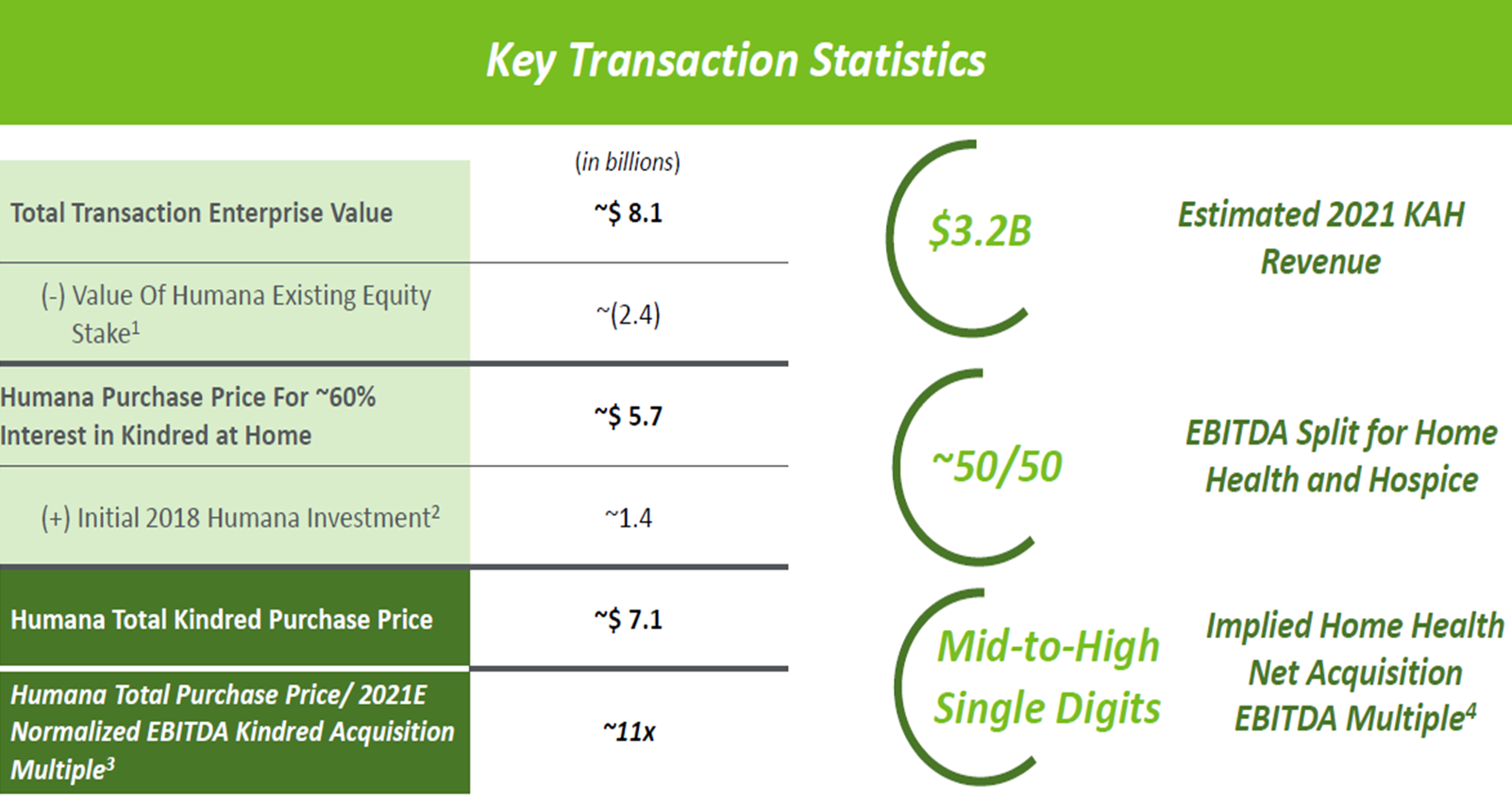 Key Transaction Statistics

| | (in billions) |
|---|---|
| Total Transaction Enterprise Value | ~$ 8.1 |
| (-) Value Of Humana Existing Equity Stake$^1$ | ~(2.4) |
| Humana Purchase Price For ~60% Interest in Kindred at Home | ~$ 5.7 |
| (+) Initial 2018 Humana Investment$^2$ | ~1.4 |
| Humana Total Kindred Purchase Price | ~$ 7.1 |
| Humana Total Purchase Price/ 2021E Normalized EBITDA Kindred Acquisition Multiple$^3$ | ~11x |

$3.2B

Estimated 2021 KAH Revenue

~50/50

EBITDA Split for Home Health and Hospice

Mid-to-High Single Digits

Implied Home Health Net Acquisition EBITDA Multiple$^4$